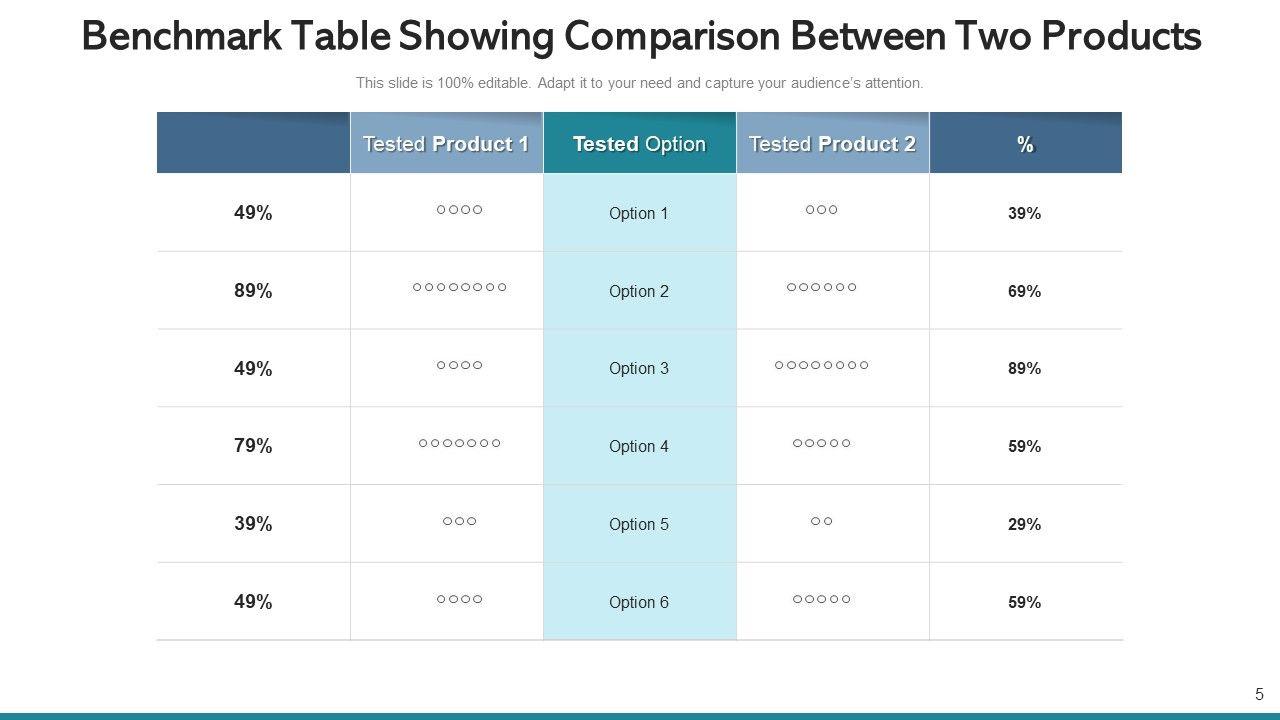 Benchmark Table Showing Comparison Between Two Products

This slide is 100% editable. Adapt it to your need and capture your audience's attention.

| | Tested Product 1 | Tested Option | Tested Product 2 | % |
|---|---|---|---|---|
| 49% | ○○○○ | Option 1 | ○○○ | 39% |
| 89% | ○○○○○○○○ | Option 2 | ○○○○○○ | 69% |
| 49% | ○○○○ | Option 3 | ○○○○○○○○ | 89% |
| 79% | ○○○○○○○ | Option 4 | ○○○○○ | 59% |
| 39% | ○○○ | Option 5 | ○○ | 29% |
| 49% | ○○○○ | Option 6 | ○○○○○ | 59% |

5